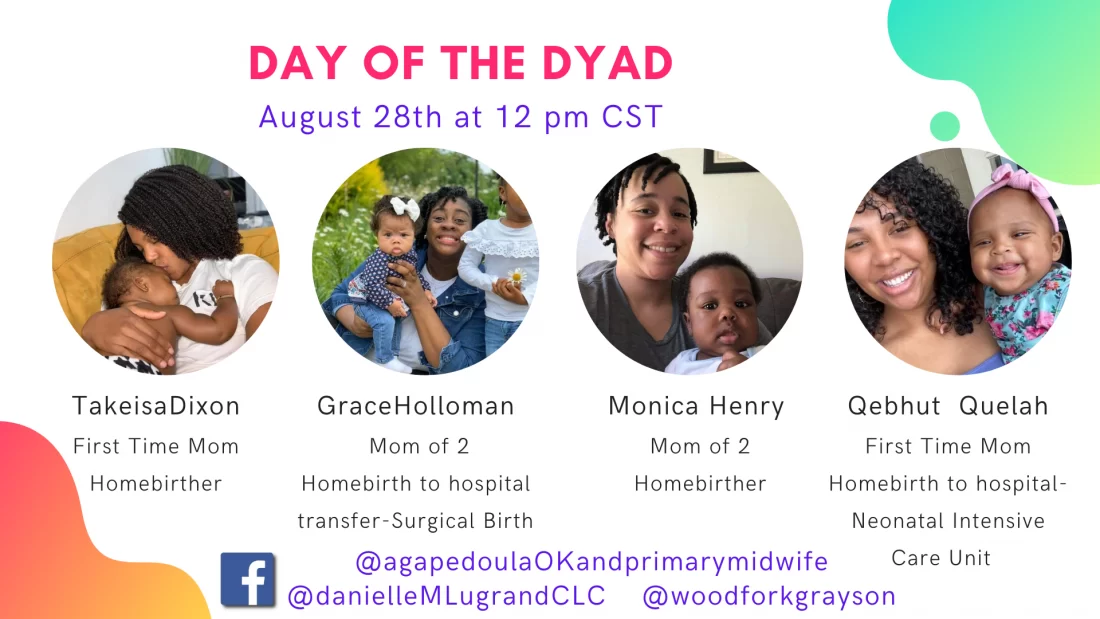 DAY OF THE DYAD
August 28th at 12 pm CST

TakeisaDixon
First Time Mom
Homebirther

GraceHolloman
Mom of 2
Homebirth to hospital transfer-Surgical Birth

Monica Henry
Mom of 2
Homebirther

Qebhut Quelah
First Time Mom
Homebirth to hospital-Neonatal Intensive Care Unit

@agapedoulaOKandprimarymidwife
@danielleMLugrandCLC @woodforkgrayson